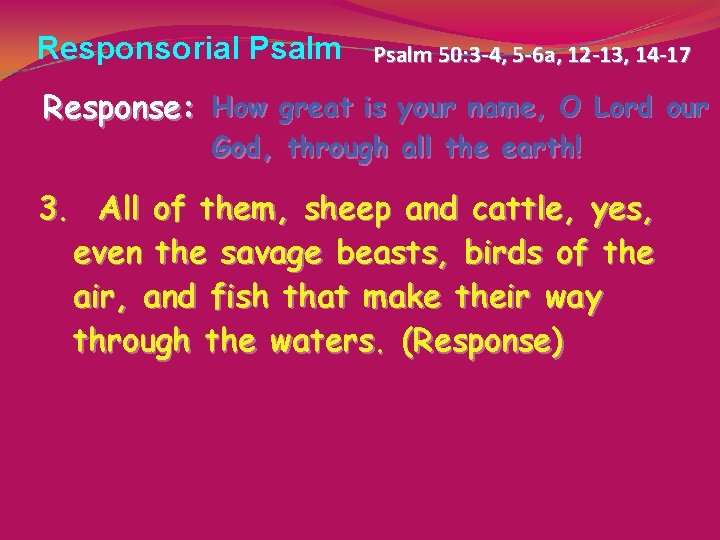 Responsorial Psalm Psalm 50:3-4, 5-6a, 12-13, 14-17

Response: How great is your name, O Lord our God, through all the earth!

3. All of them, sheep and cattle, yes, even the savage beasts, birds of the air, and fish that make their way through the waters. (Response)